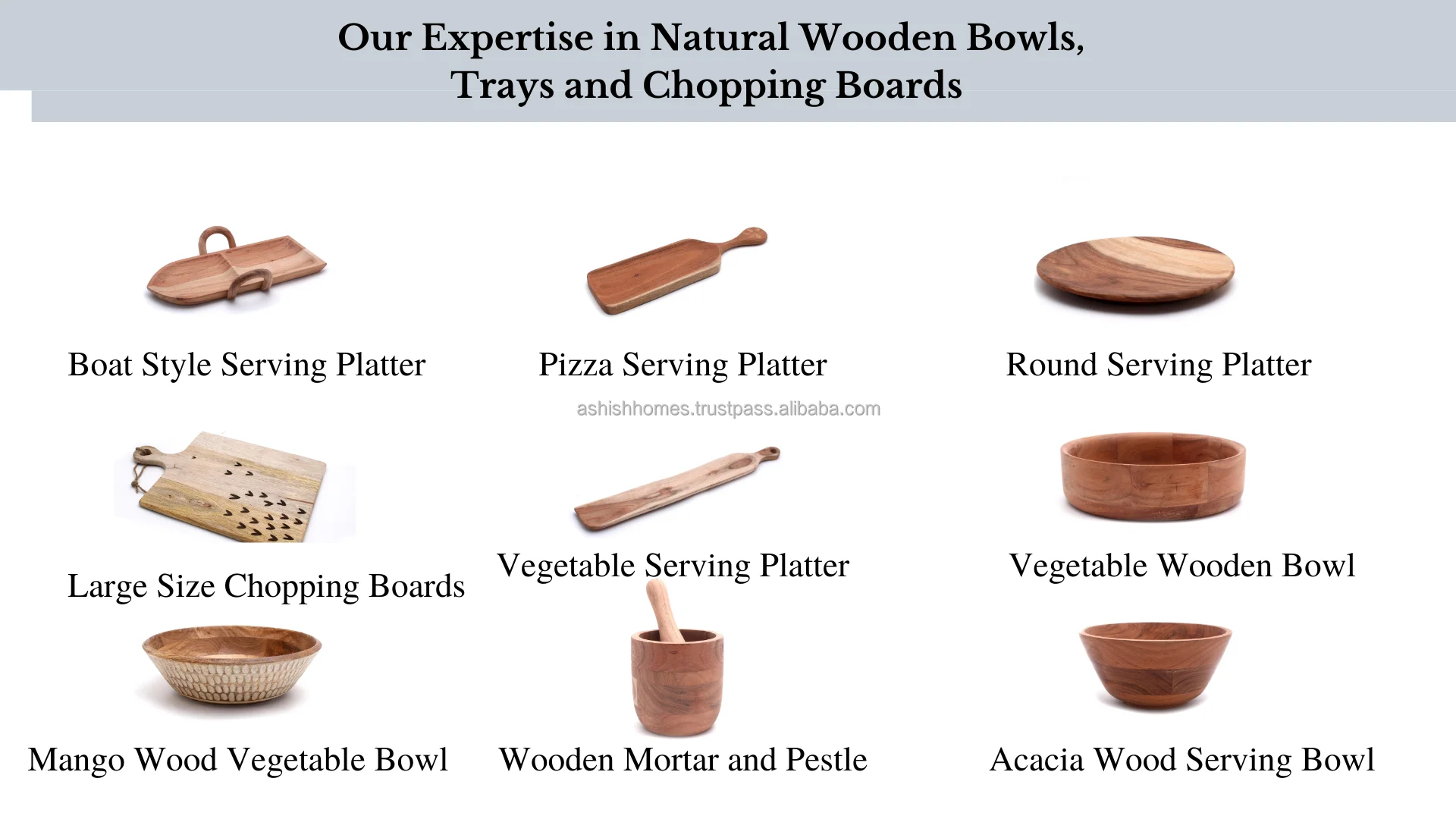 Our Expertise in Natural Wooden Bowls, Trays and Chopping Boards

Boat Style Serving Platter

Pizza Serving Platter

Round Serving Platter

ashishhomes.trustpass.alibaba.com

Large Size Chopping Boards

Vegetable Serving Platter

Vegetable Wooden Bowl

Mango Wood Vegetable Bowl

Wooden Mortar and Pestle

Acacia Wood Serving Bowl